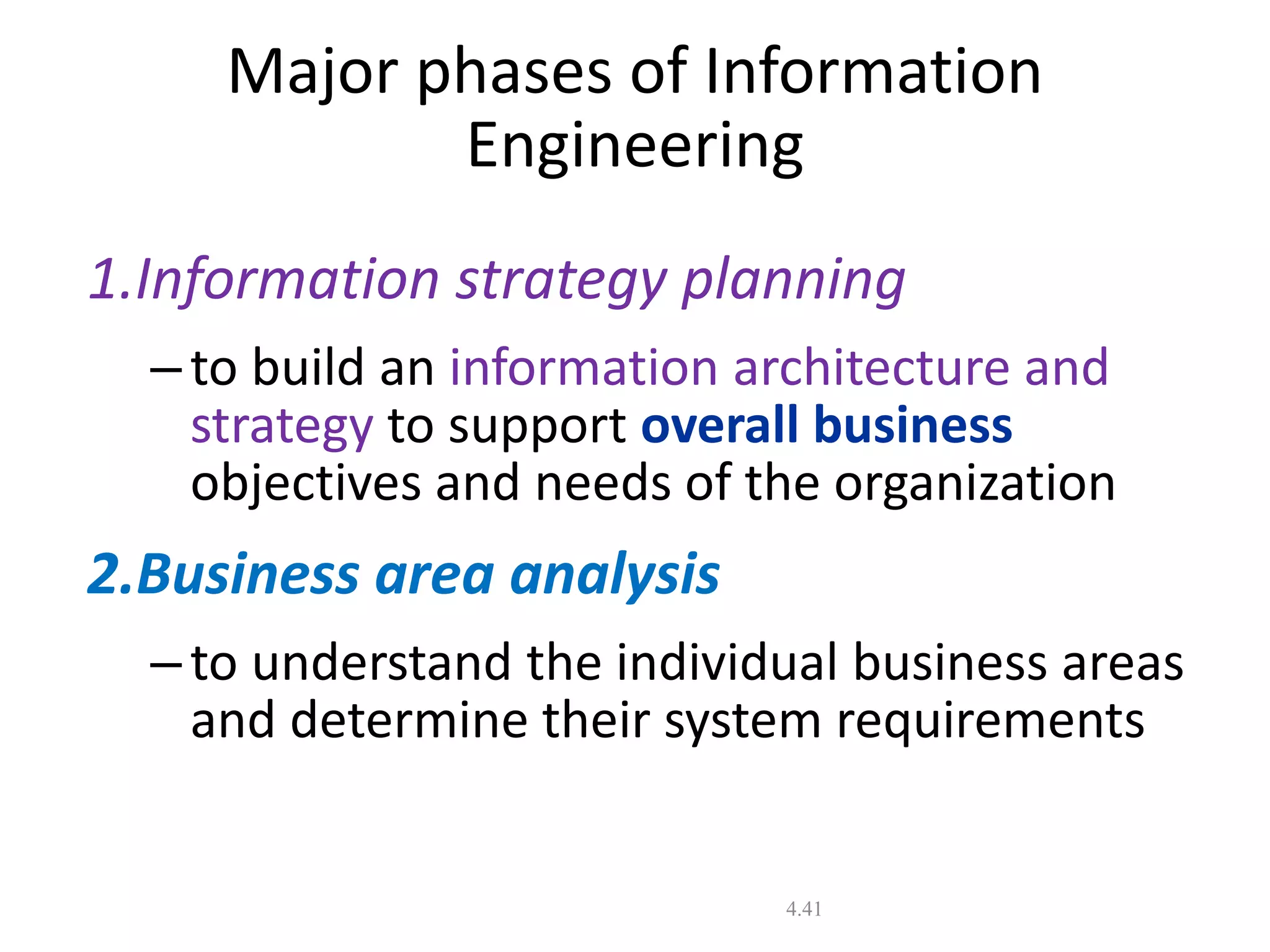 Major phases of Information Engineering

1.Information strategy planning

– to build an information architecture and strategy to support overall business objectives and needs of the organization

2.Business area analysis

– to understand the individual business areas and determine their system requirements

4.41